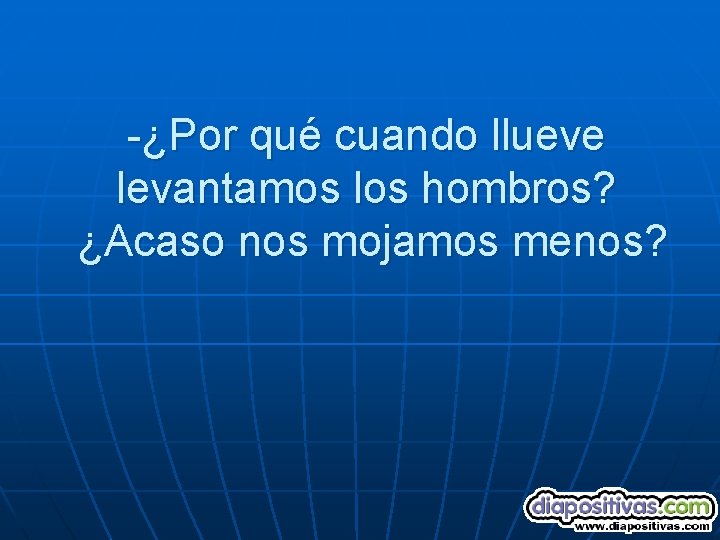 -¿Por qué cuando llueve levantamos los hombros? ¿Acaso nos mojamos menos?

diapositivas.com
www.diapositivas.com